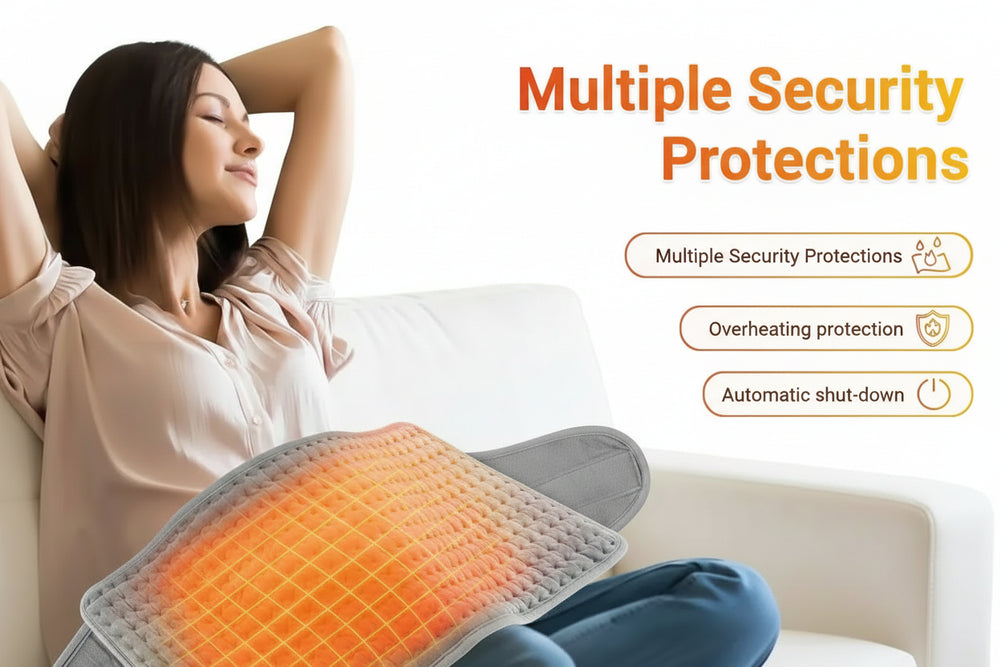 Multiple Security Protections

Multiple Security Protections

Overheating protection

Automatic shut-down